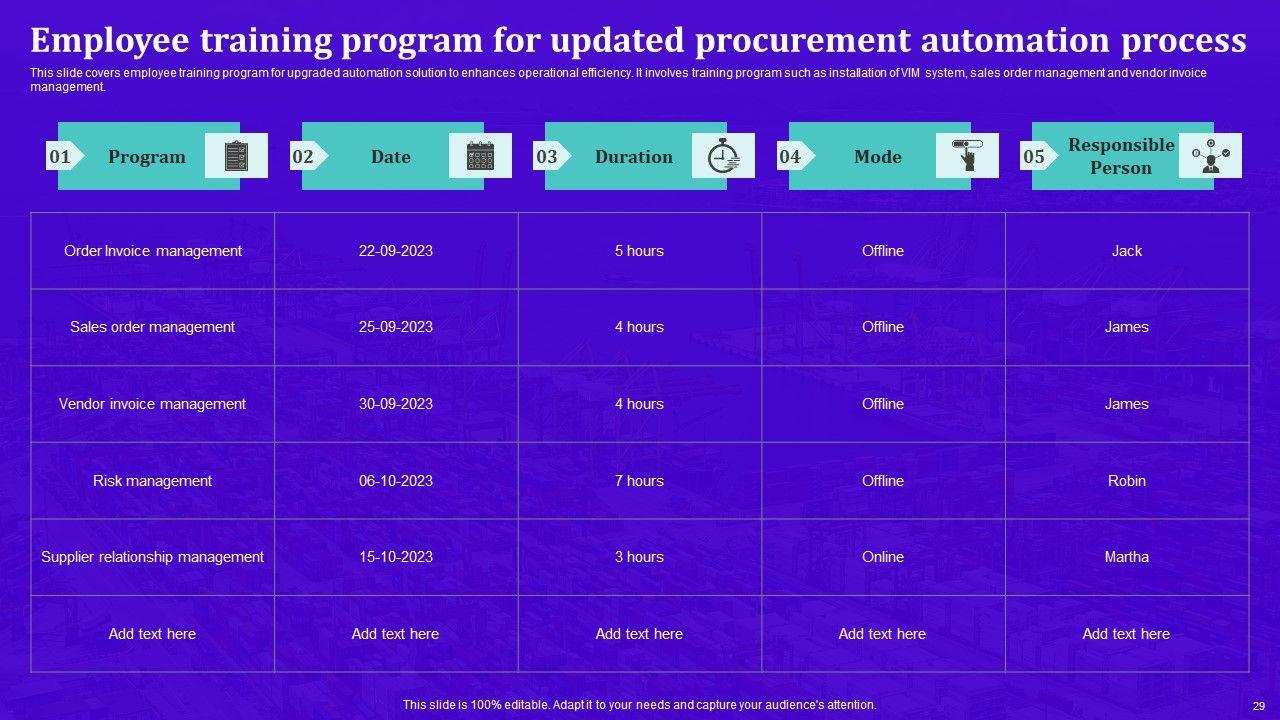 Employee training program for updated procurement automation process

This slide covers employee training program for upgraded automation solution to enhances operational efficiency. It involves training program such as installation of VIM system, sales order management and vendor invoice management.

| 01 Program | 02 Date | 03 Duration | 04 Mode | 05 Responsible Person |
|---|---|---|---|---|
| Order Invoice management | 22-09-2023 | 5 hours | Offline | Jack |
| Sales order management | 25-09-2023 | 4 hours | Offline | James |
| Vendor invoice management | 30-09-2023 | 4 hours | Offline | James |
| Risk management | 06-10-2023 | 7 hours | Offline | Robin |
| Supplier relationship management | 15-10-2023 | 3 hours | Online | Martha |
| Add text here | Add text here | Add text here | Add text here | Add text here |

This slide is 100% editable. Adapt it to your needs and capture your audience's attention.

29